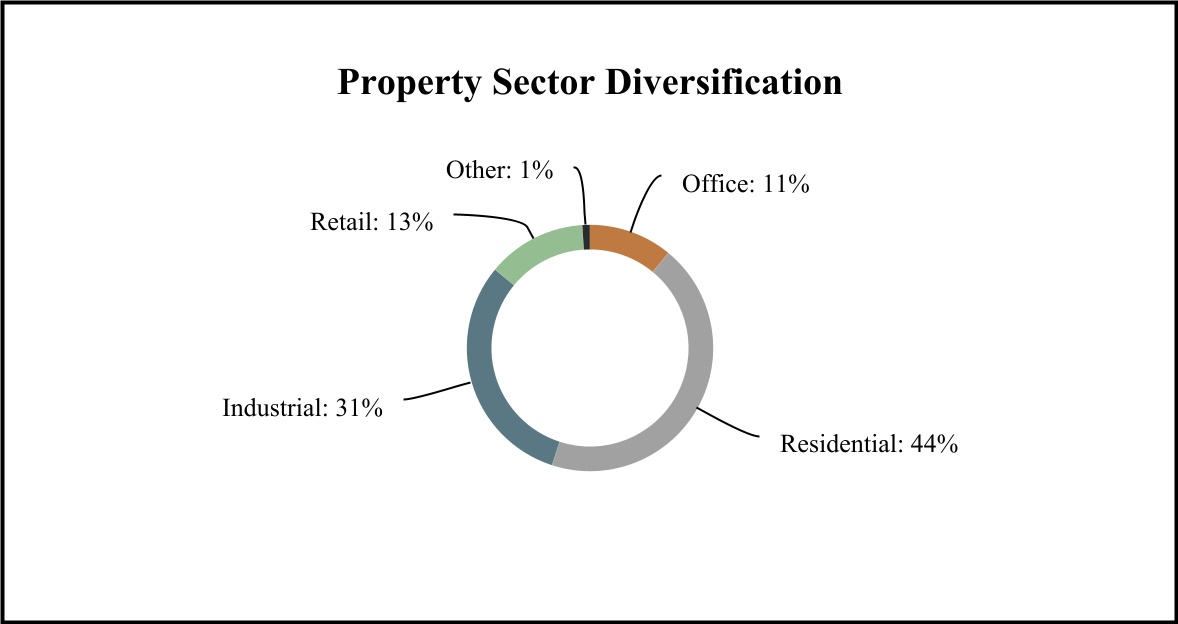 Property Sector Diversification

Other: 1%

Office: 11%

Retail: 13%

Industrial: 31%

Residential: 44%